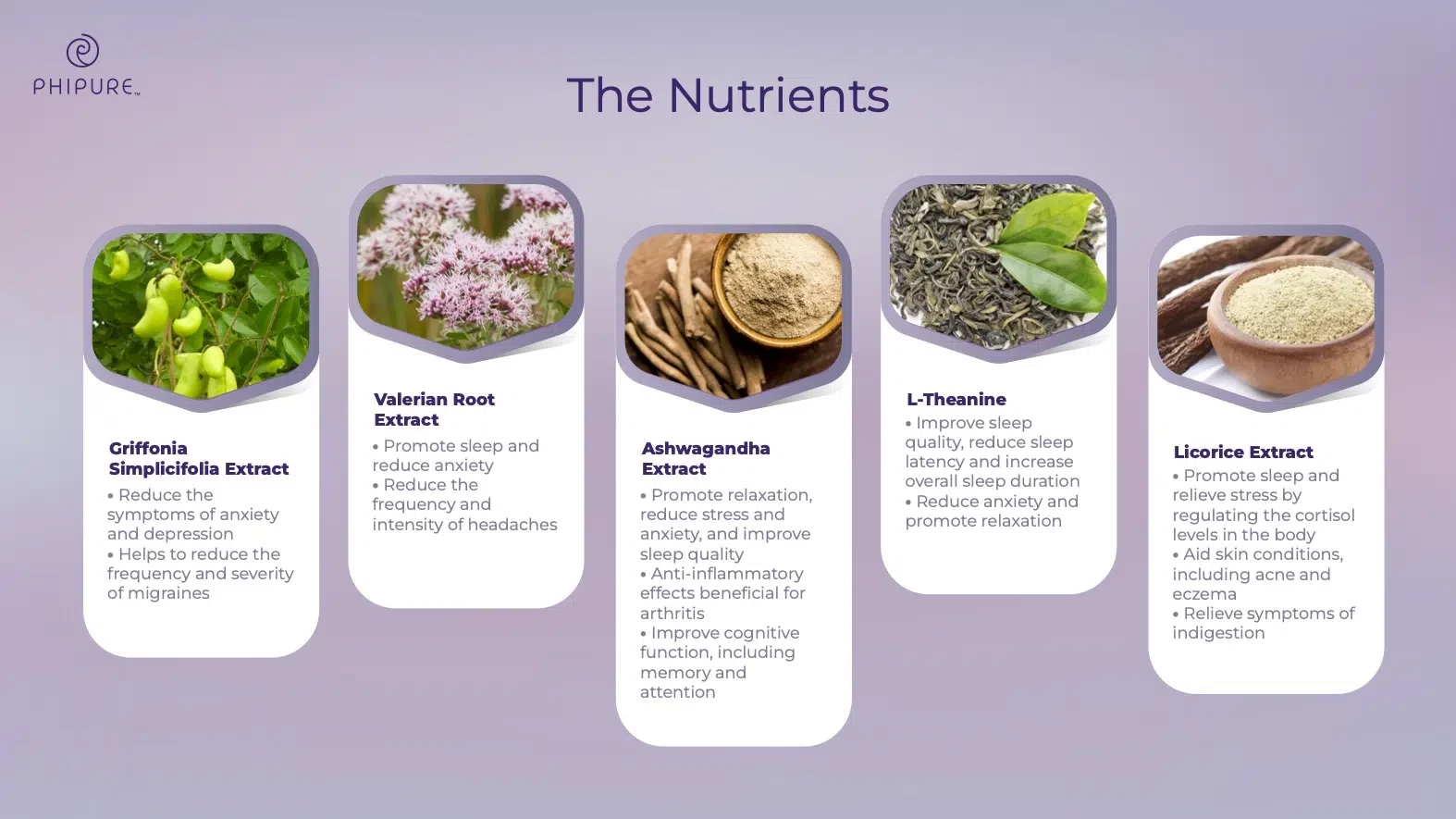 PHIPURE™

The Nutrients

Griffonia Simplicifolia Extract
• Reduce the symptoms of anxiety and depression
• Helps to reduce the frequency and severity of migraines

Valerian Root Extract
• Promote sleep and reduce anxiety
• Reduce the frequency and intensity of headaches

Ashwagandha Extract
• Promote relaxation, reduce stress and anxiety, and improve sleep quality
• Anti-inflammatory effects beneficial for arthritis
• Improve cognitive function, including memory and attention

L-Theanine
• Improve sleep quality, reduce sleep latency and increase overall sleep duration
• Reduce anxiety and promote relaxation

Licorice Extract
• Promote sleep and relieve stress by regulating the cortisol levels in the body
• Aid skin conditions, including acne and eczema
• Relieve symptoms of indigestion